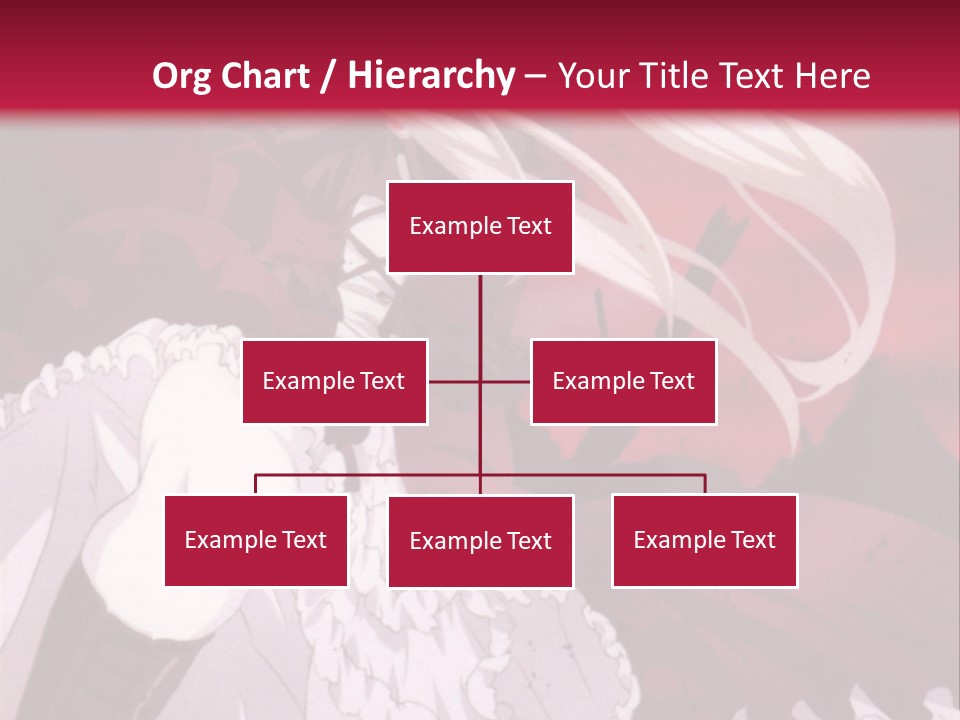 Org Chart / Hierarchy – Your Title Text Here

Example Text

Example Text

Example Text

Example Text

Example Text

Example Text